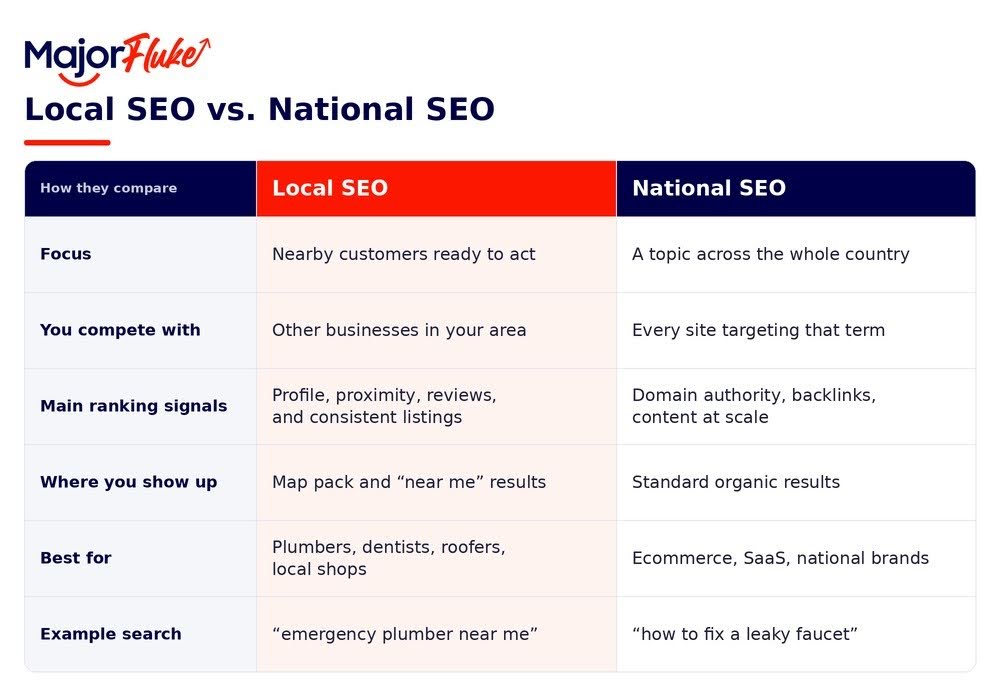 MajorFluke

Local SEO vs. National SEO

| How they compare | Local SEO | National SEO |
|---|---|---|
| Focus | Nearby customers ready to act | A topic across the whole country |
| You compete with | Other businesses in your area | Every site targeting that term |
| Main ranking signals | Profile, proximity, reviews, and consistent listings | Domain authority, backlinks, content at scale |
| Where you show up | Map pack and “near me” results | Standard organic results |
| Best for | Plumbers, dentists, roofers, local shops | Ecommerce, SaaS, national brands |
| Example search | “emergency plumber near me” | “how to fix a leaky faucet” |